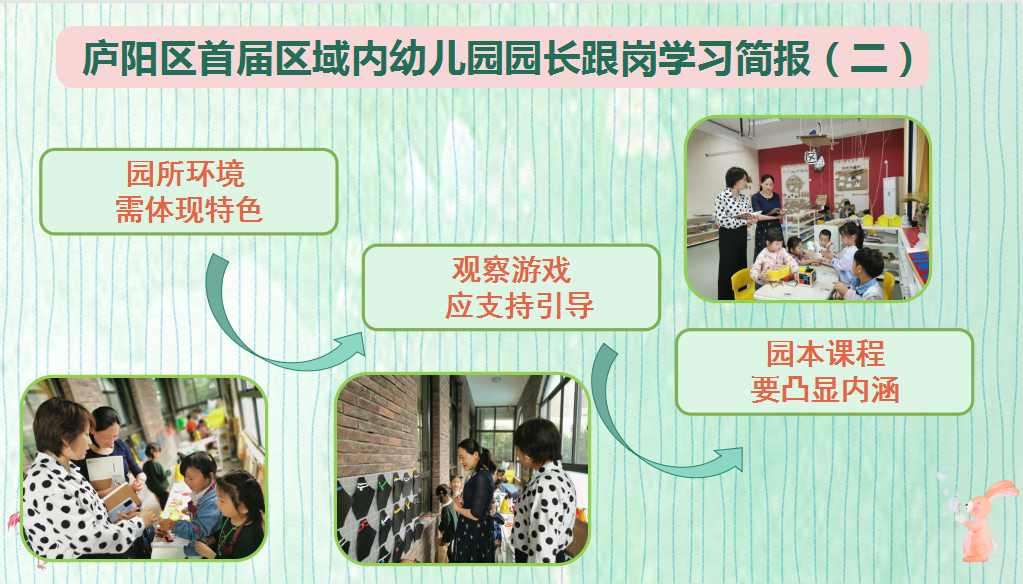 庐阳区首届区域内幼儿园园长跟岗学习简报（二）

园所环境
需体现特色

观察游戏
应支持引导

园本课程
要凸显内涵